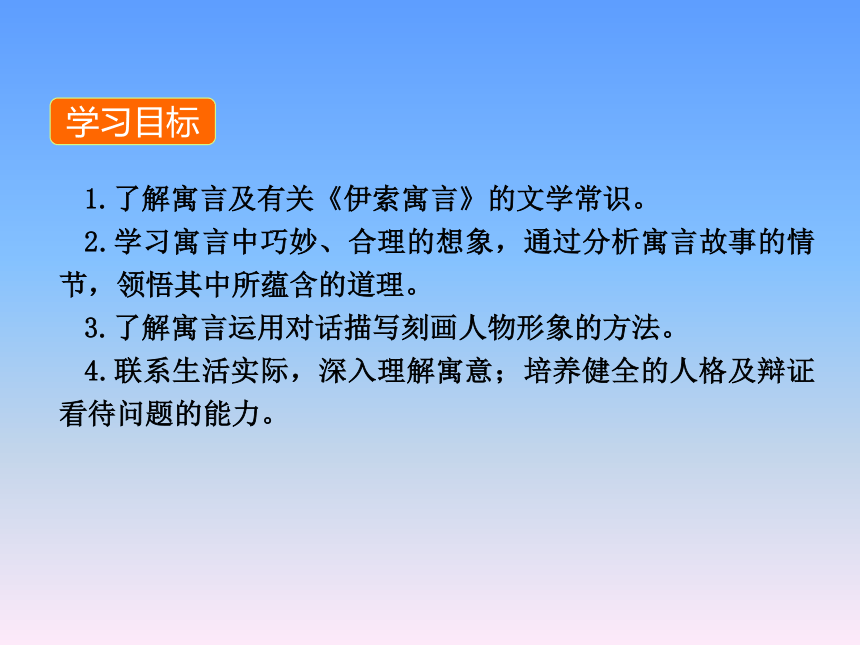 学习目标

1.了解寓言及有关《伊索寓言》的文学常识。

2.学习寓言中巧妙、合理的想象，通过分析寓言故事的情节，领悟其中所蕴含的道理。

3.了解寓言运用对话描写刻画人物形象的方法。

4.联系生活实际，深入理解寓意；培养健全的人格及辩证看待问题的能力。